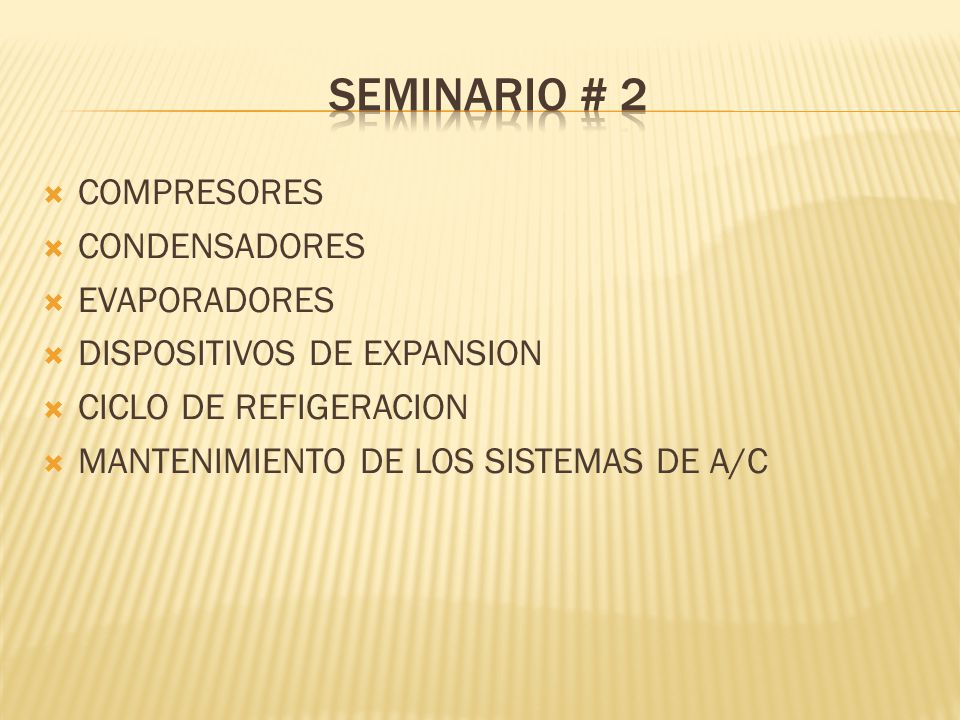 SEMINARIO # 2

COMPRESORES
CONDENSADORES
EVAPORADORES
DISPOSITIVOS DE EXPANSION
CICLO DE REFIGERACION
MANTENIMIENTO DE LOS SISTEMAS DE A/C